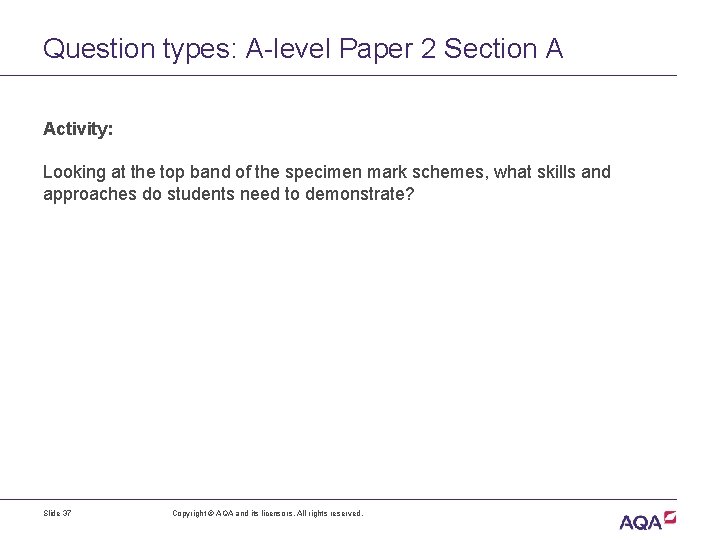 Question types: A-level Paper 2 Section A

Activity:

Looking at the top band of the specimen mark schemes, what skills and approaches do students need to demonstrate?

Slide 37

Copyright © AQA and its licensors. All rights reserved.

AQA